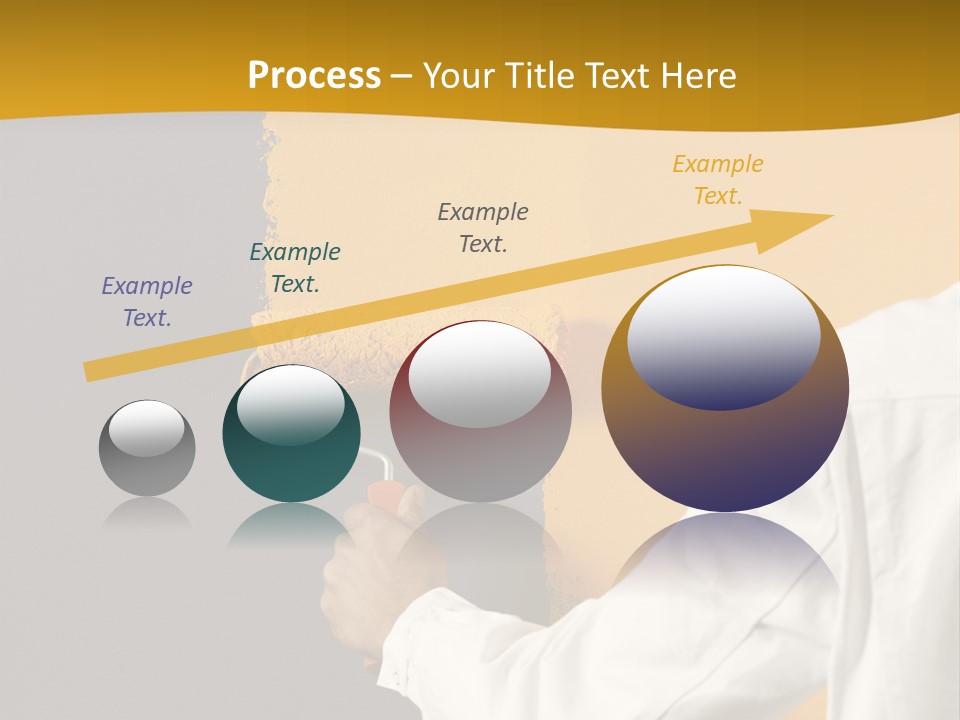 Process – Your Title Text Here

Example Text.

Example Text.

Example Text.

Example Text.